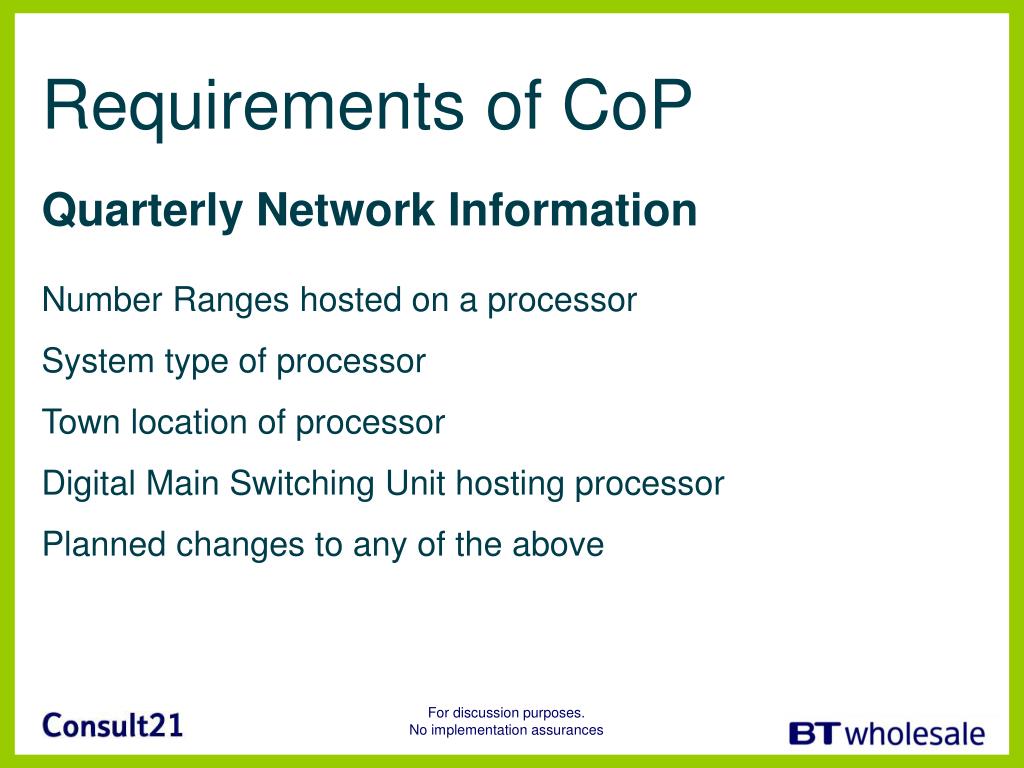 Requirements of CoP

Quarterly Network Information

Number Ranges hosted on a processor

System type of processor

Town location of processor

Digital Main Switching Unit hosting processor

Planned changes to any of the above

Consult21

For discussion purposes.
No implementation assurances

BT wholesale